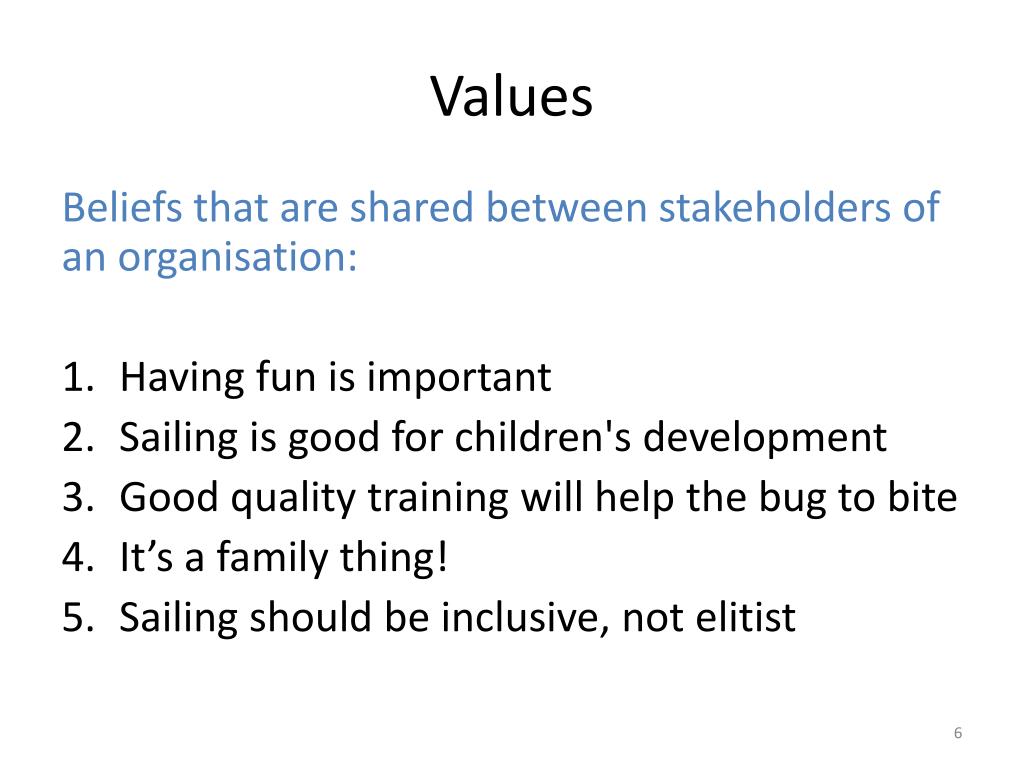 Values

Beliefs that are shared between stakeholders of an organisation:

1. Having fun is important
2. Sailing is good for children's development
3. Good quality training will help the bug to bite
4. It’s a family thing!
5. Sailing should be inclusive, not elitist

6